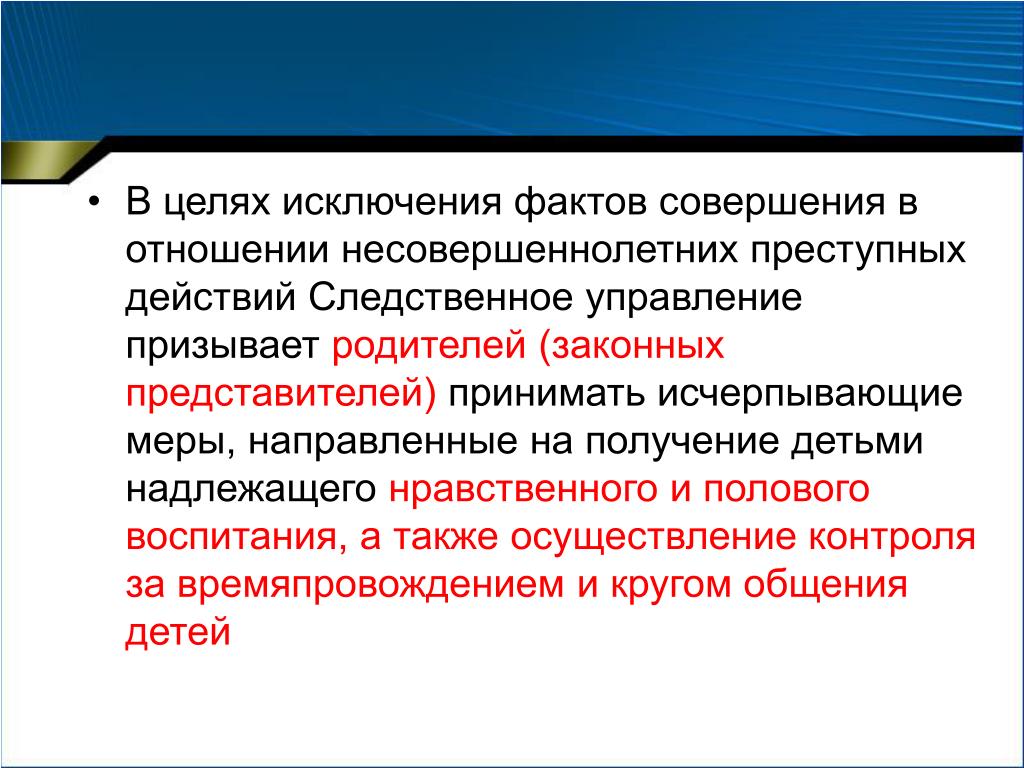 • В целях исключения фактов совершения в отношении несовершеннолетних преступных действий Следственное управление призывает родителей (законных представителей) принимать исчерпывающие меры, направленные на получение детьми надлежащего нравственного и полового воспитания, а также осуществление контроля за времяпровождением и кругом общения детей